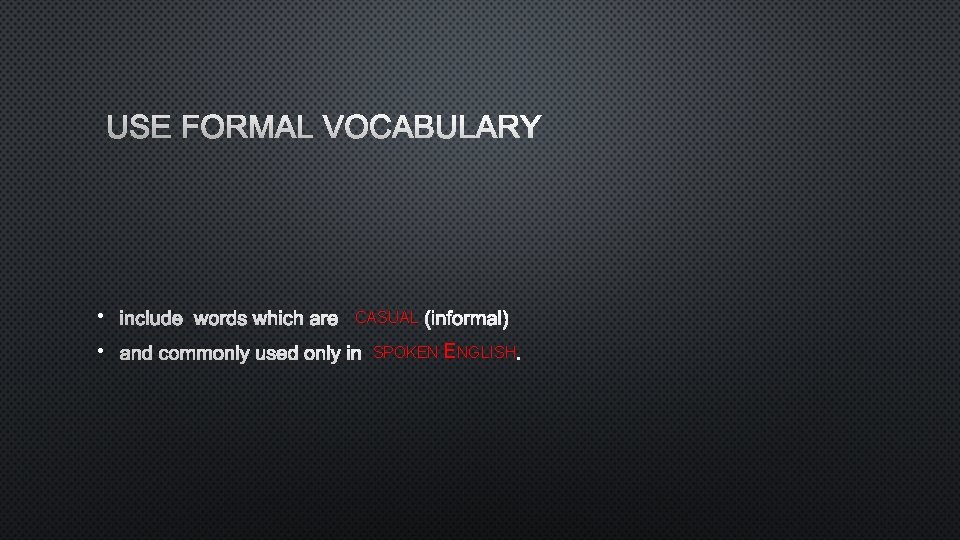 USE FORMAL VOCABULARY

• include words which are CASUAL (informal)
• and commonly used only in SPOKEN ENGLISH.